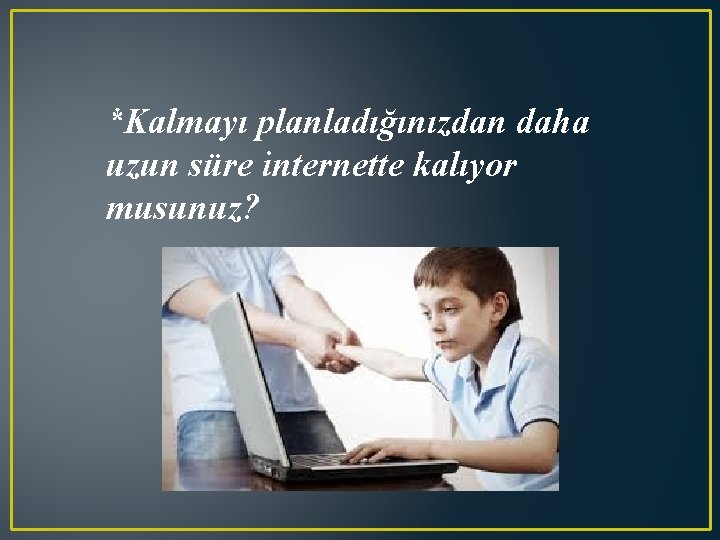 *Kalmayı planladığınızdan daha uzun süre internette kalıyor musunuz?